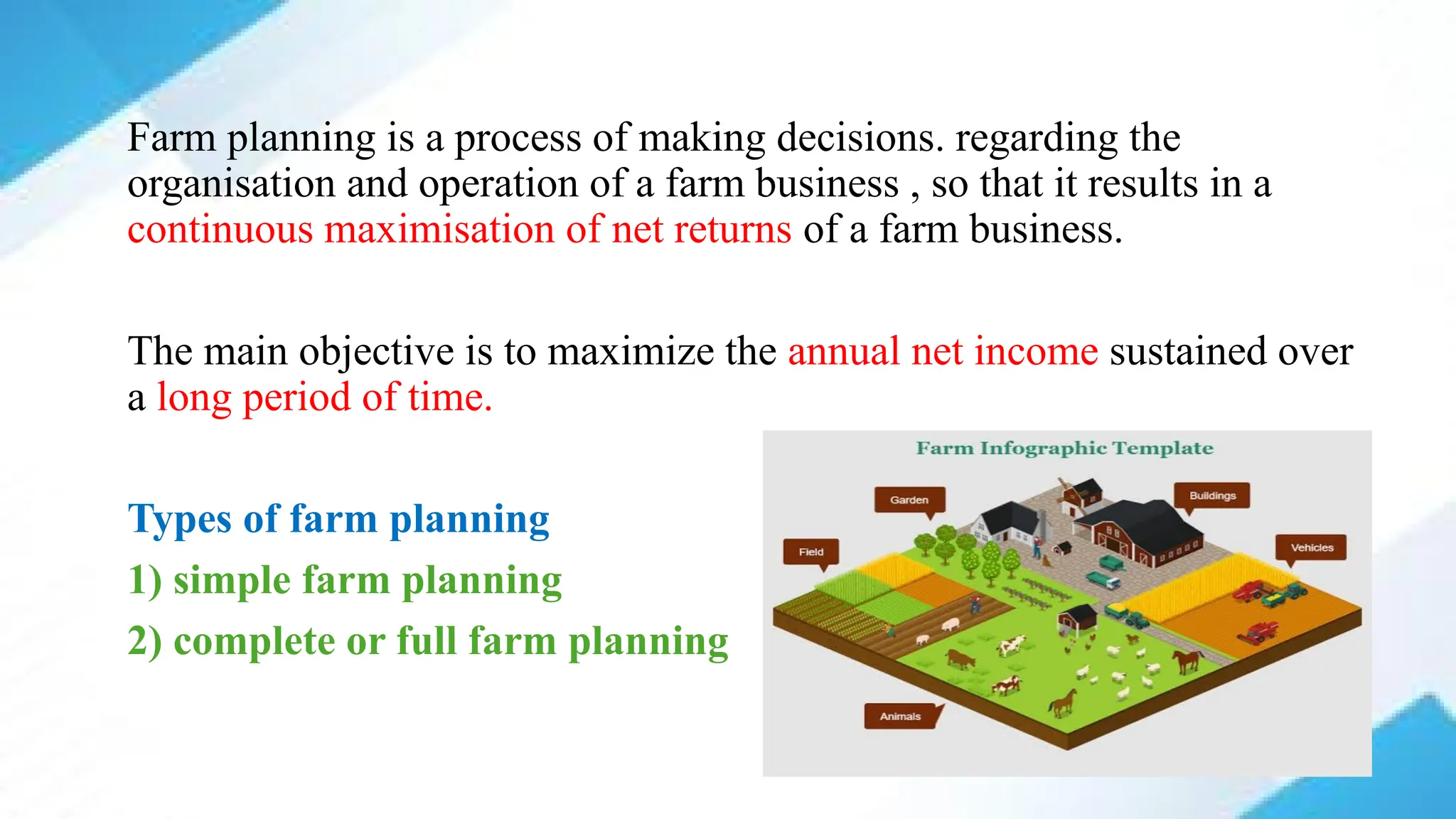 Farm planning is a process of making decisions. regarding the organisation and operation of a farm business , so that it results in a continuous maximisation of net returns of a farm business.

The main objective is to maximize the annual net income sustained over a long period of time.

Types of farm planning

1) simple farm planning

2) complete or full farm planning

Farm Infographic Template

Garden

Buildings

Field

Vehicles

Animals